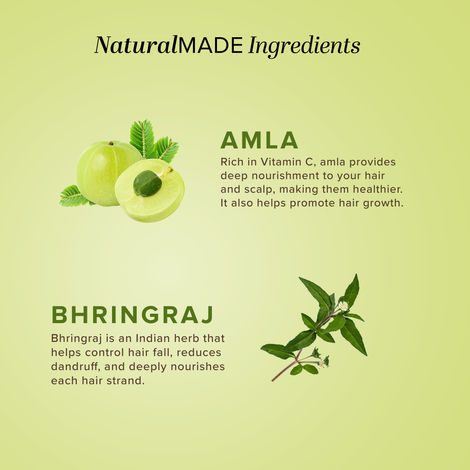 NaturalMADE Ingredients

AMLA

Rich in Vitamin C, amla provides deep nourishment to your hair and scalp, making them healthier. It also helps promote hair growth.

BHRINGRAJ

Bhringraj is an Indian herb that helps control hair fall, reduces dandruff, and deeply nourishes each hair strand.